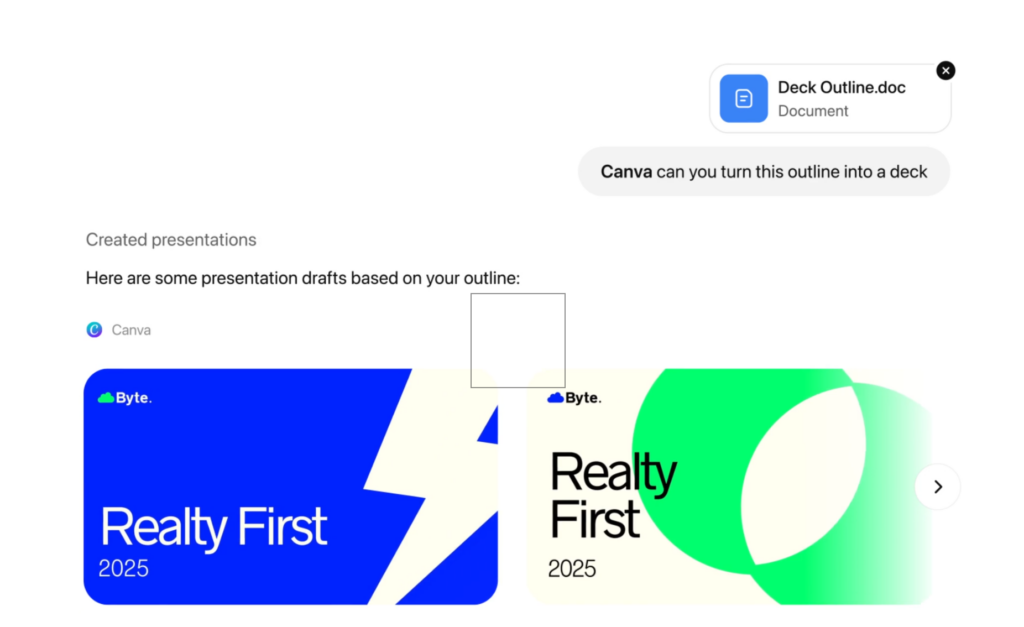 Deck Outline.doc
Document

Canva can you turn this outline into a deck

Created presentations

Here are some presentation drafts based on your outline:

Canva

Byte.

Realty First
2025

Byte.

Realty First
2025